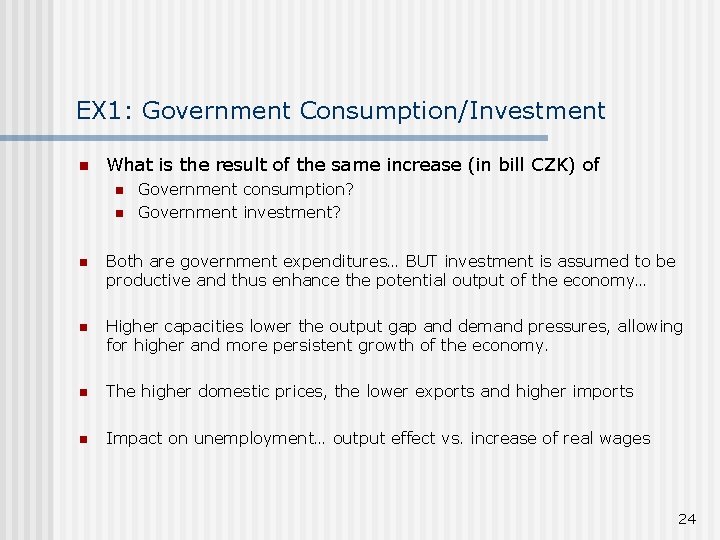 EX1: Government Consumption/Investment

What is the result of the same increase (in bill CZK) of

Government consumption?

Government investment?

Both are government expenditures… BUT investment is assumed to be productive and thus enhance the potential output of the economy…

Higher capacities lower the output gap and demand pressures, allowing for higher and more persistent growth of the economy.

The higher domestic prices, the lower exports and higher imports

Impact on unemployment… output effect vs. increase of real wages

24